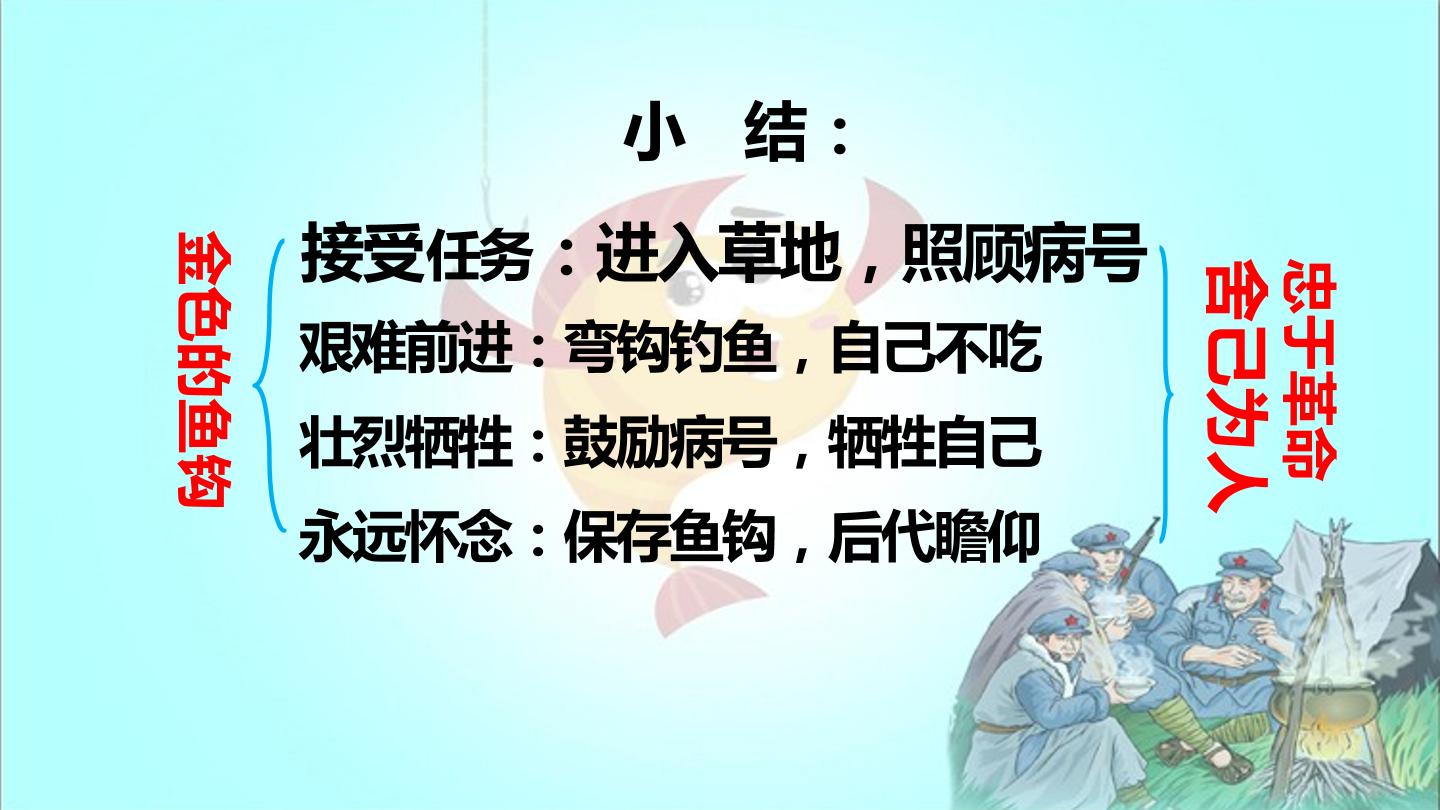 小 结：

金色的鱼钩

接受任务：进入草地，照顾病号
艰难前进：弯钩钓鱼，自己不吃
壮烈牺牲：鼓励病号，牺牲自己
永远怀念：保存鱼钩，后代瞻仰

忠于革命
舍己为人